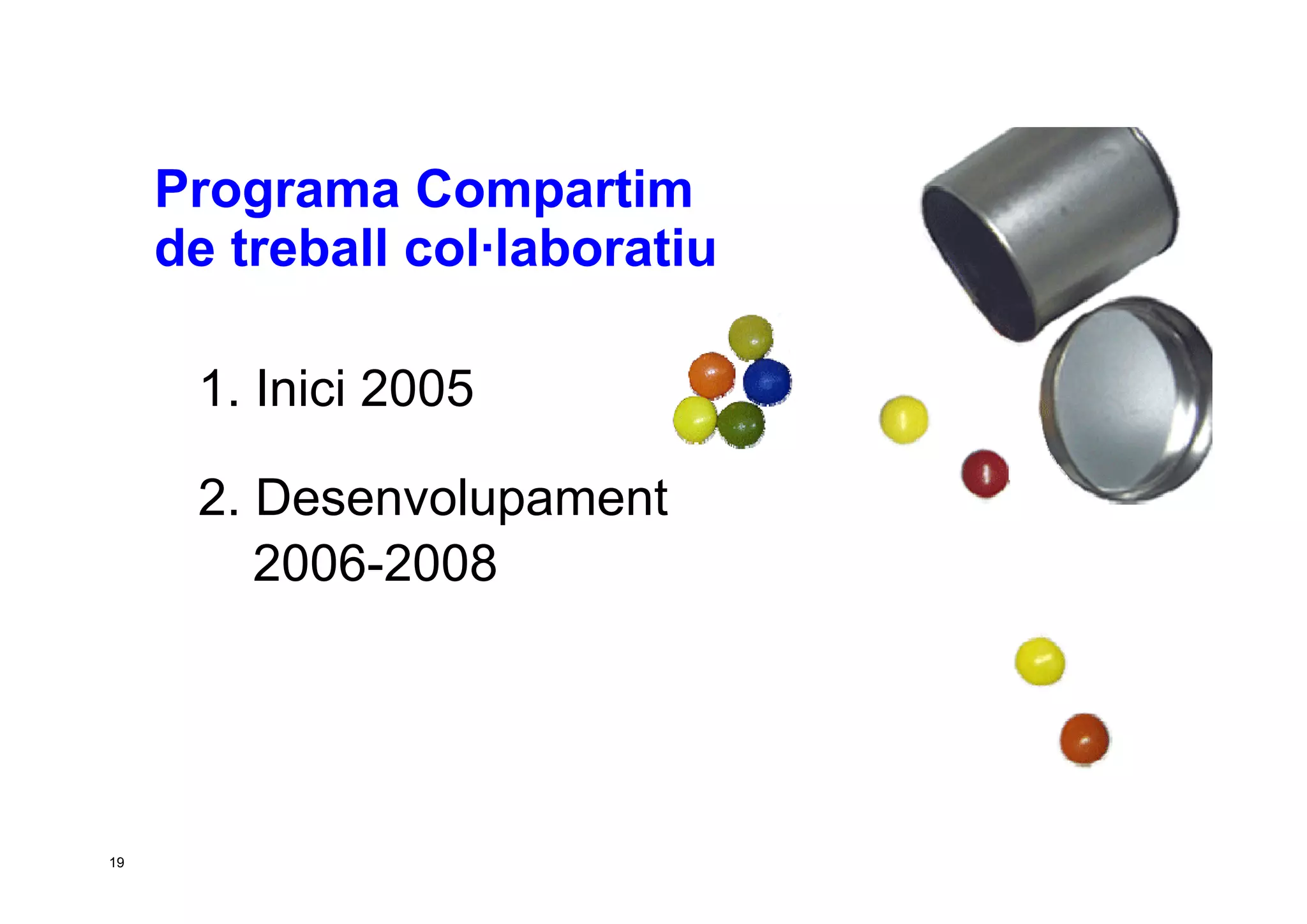 Programa Compartim de treball col·laboratiu

1. Inici 2005

2. Desenvolupament 2006-2008

19